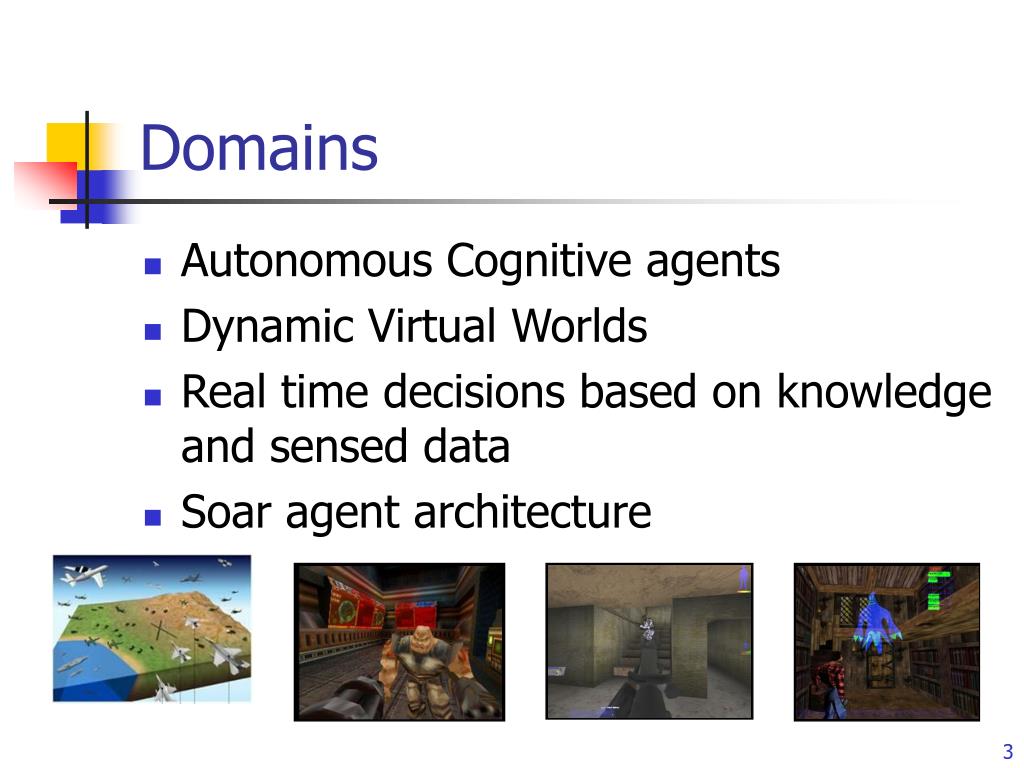 Domains

- Autonomous Cognitive agents
- Dynamic Virtual Worlds
- Real time decisions based on knowledge and sensed data
- Soar agent architecture

3